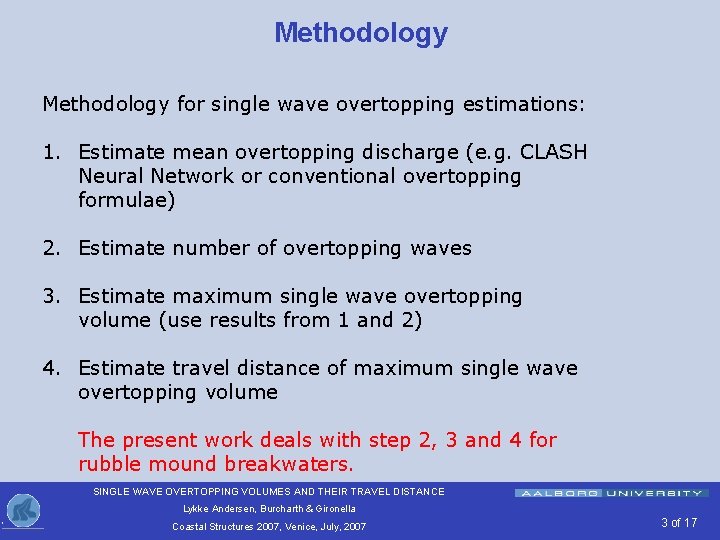 Methodology

Methodology for single wave overtopping estimations:

1. Estimate mean overtopping discharge (e.g. CLASH Neural Network or conventional overtopping formulae)

2. Estimate number of overtopping waves

3. Estimate maximum single wave overtopping volume (use results from 1 and 2)

4. Estimate travel distance of maximum single wave overtopping volume

The present work deals with step 2, 3 and 4 for rubble mound breakwaters.

SINGLE WAVE OVERTOPPING VOLUMES AND THEIR TRAVEL DISTANCE

Lykke Andersen, Burcharth & Gironella

Coastal Structures 2007, Venice, July, 2007

AALBORG UNIVERSITY

3 of 17